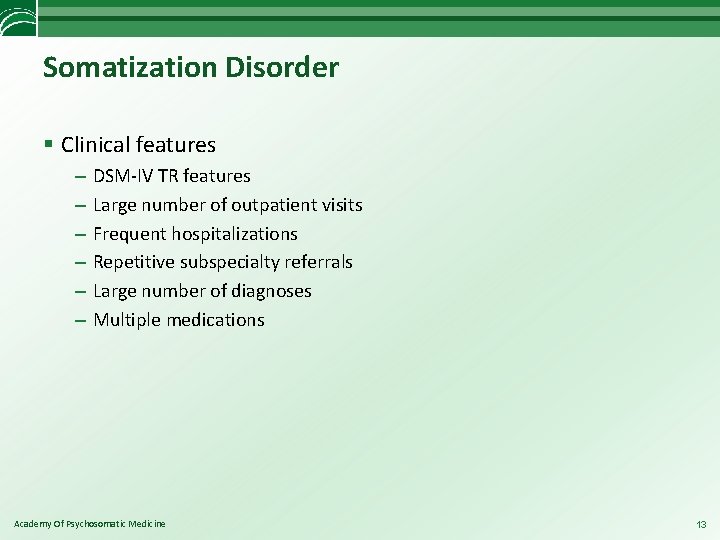 Somatization Disorder

▪ Clinical features
– DSM-IV TR features
– Large number of outpatient visits
– Frequent hospitalizations
– Repetitive subspecialty referrals
– Large number of diagnoses
– Multiple medications

Academy Of Psychosomatic Medicine

13